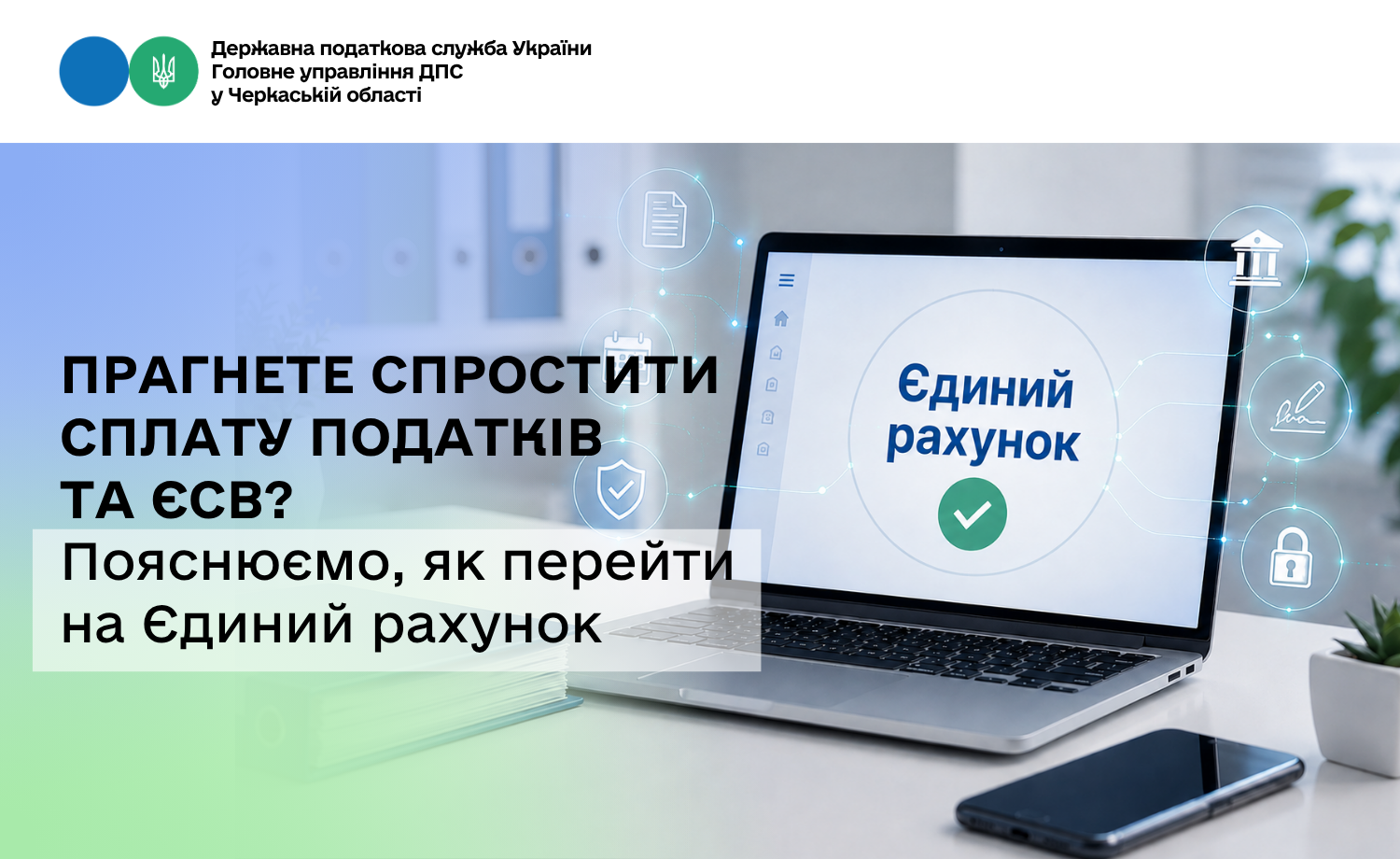 Державна податкова служба України
Головне управління ДПС
у Черкаській області

ПРАГНЕТЕ СПРОСТИТИ СПЛАТУ ПОДАТКІВ ТА ЄСВ?

Пояснюємо, як перейти на Єдиний рахунок

Єдиний рахунок